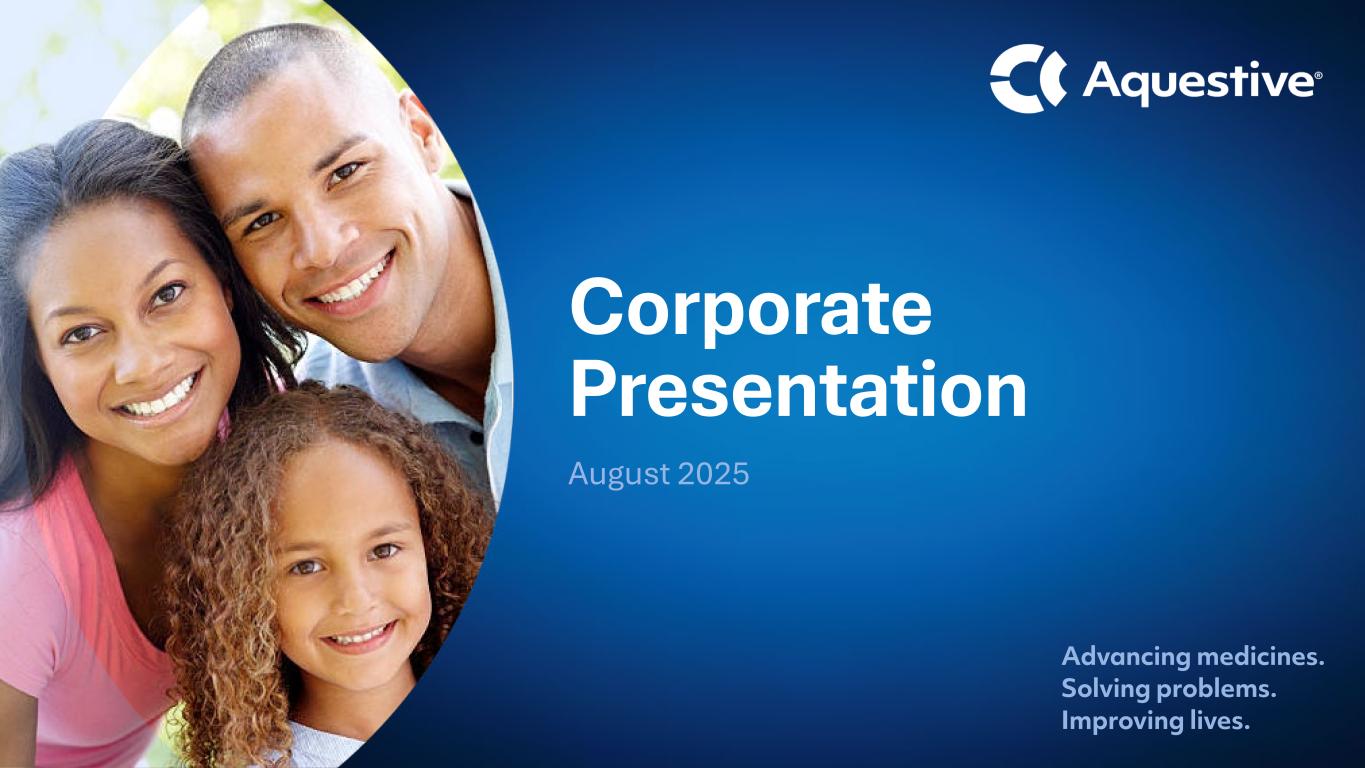 Aquestive®

Corporate Presentation

August 2025

Advancing medicines.
Solving problems.
Improving lives.